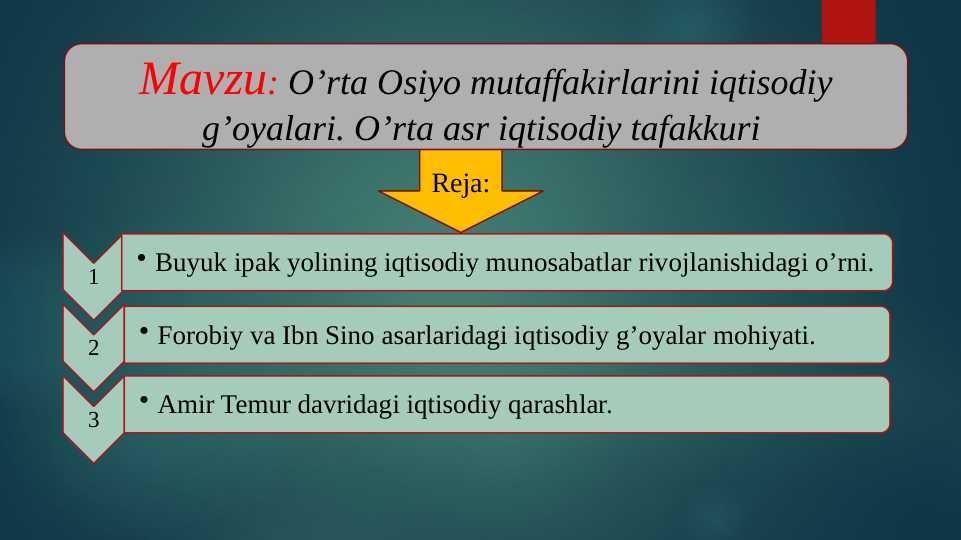 Mavzu: O’rta Osiyo mutaffakirlarini iqtisodiy g’oyalari. O’rta asr iqtisodiy tafakkuri

Reja:

1
• Buyuk ipak yolining iqtisodiy munosabatlar rivojlanishidagi o’rni.

2
• Forobiy va Ibn Sino asarlaridagi iqtisodiy g’oyalar mohiyati.

3
• Amir Temur davridagi iqtisodiy qarashlar.